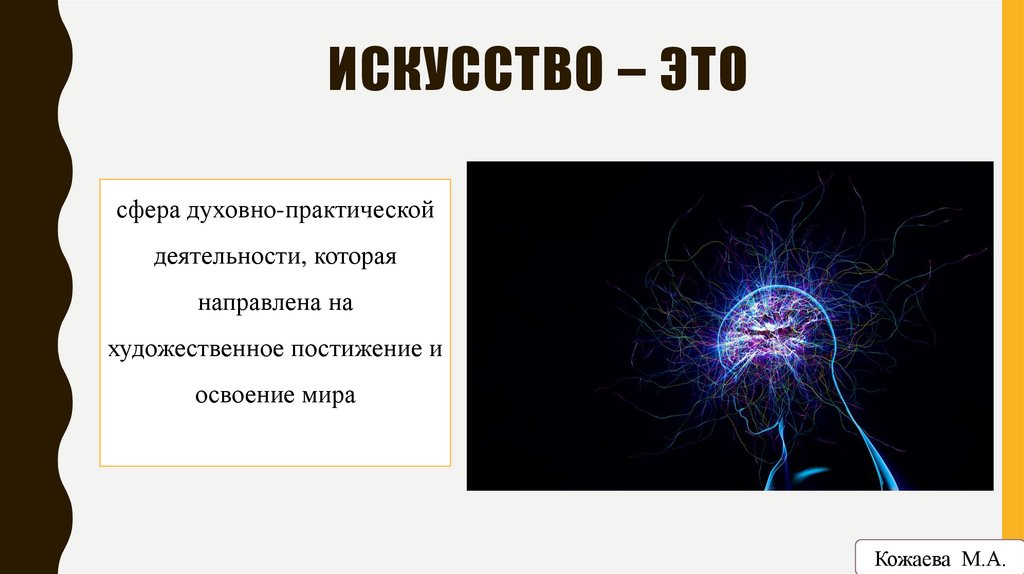 ИСКУССТВО – ЭТО

сфера духовно-практической деятельности, которая направлена на художественное постижение и освоение мира

Кожаева М.А.